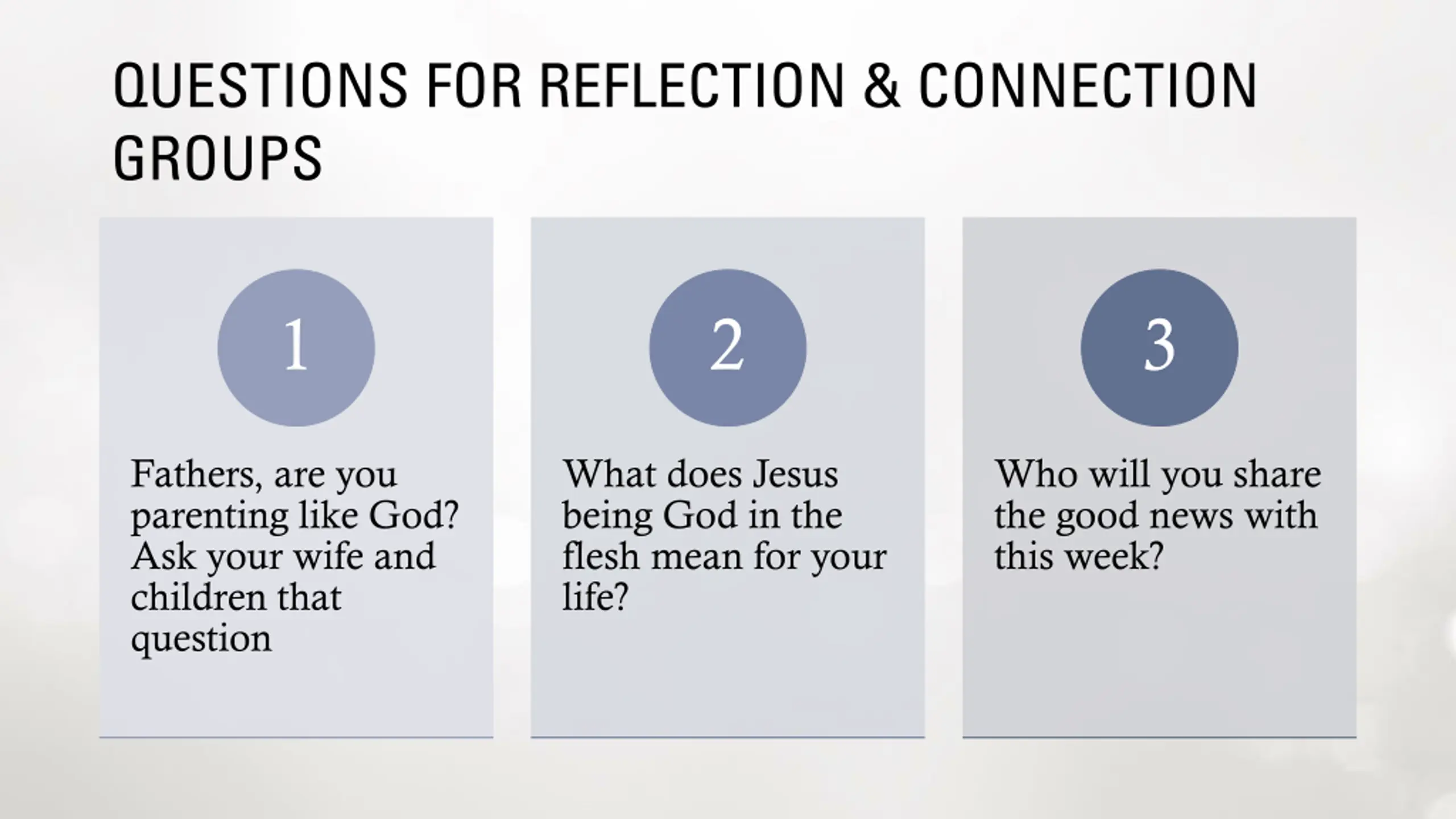 QUESTIONS FOR REFLECTION & CONNECTION GROUPS

1

Fathers, are you parenting like God? Ask your wife and children that question

2

What does Jesus being God in the flesh mean for your life?

3

Who will you share the good news with this week?